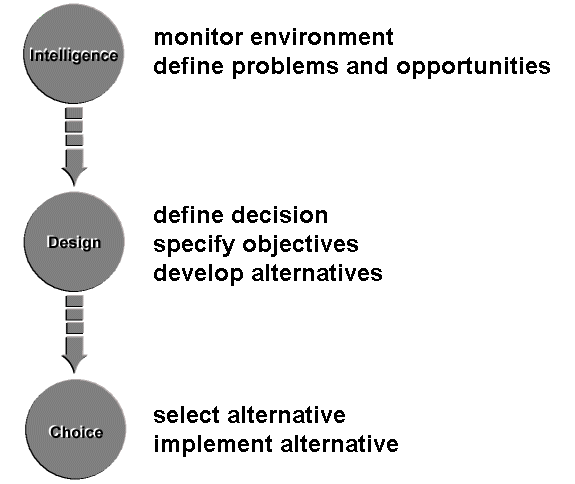 Intelligence

monitor environment
define problems and opportunities

Design

define decision
specify objectives
develop alternatives

Choice

select alternative
implement alternative